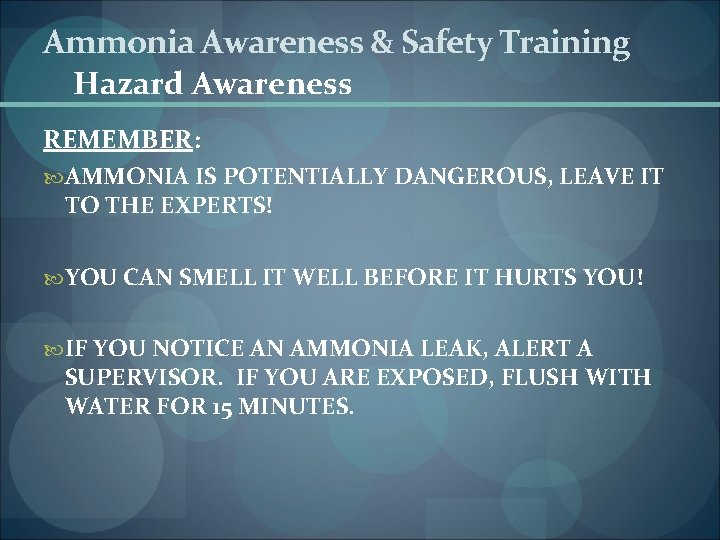 Ammonia Awareness & Safety Training
Hazard Awareness

REMEMBER:

AMMONIA IS POTENTIALLY DANGEROUS, LEAVE IT TO THE EXPERTS!

YOU CAN SMELL IT WELL BEFORE IT HURTS YOU!

IF YOU NOTICE AN AMMONIA LEAK, ALERT A SUPERVISOR. IF YOU ARE EXPOSED, FLUSH WITH WATER FOR 15 MINUTES.